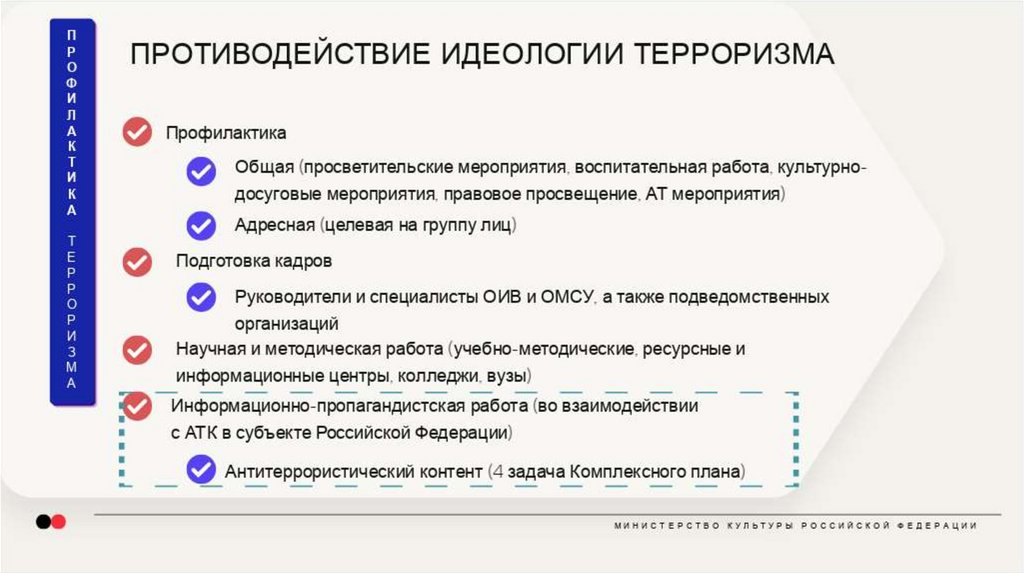 ПРОФИЛАКТИКА ТЕРРОРИЗМА

ПРОТИВОДЕЙСТВИЕ ИДЕОЛОГИИ ТЕРРОРИЗМА

Профилактика

Общая (просветительские мероприятия, воспитательная работа, культурно-досуговые мероприятия, правовое просвещение, АТ мероприятия)

Адресная (целевая на группу лиц)

Подготовка кадров

Руководители и специалисты ОИВ и ОМСУ, а также подведомственных организаций

Научная и методическая работа (учебно-методические, ресурсные и информационные центры, колледжи, вузы)

Информационно-пропагандистская работа (во взаимодействии с АТК в субъекте Российской Федерации)

Антитеррористический контент (4 задача Комплексного плана)

МИНИСТЕРСТВО КУЛЬТУРЫ РОССИЙСКОЙ ФЕДЕРАЦИИ